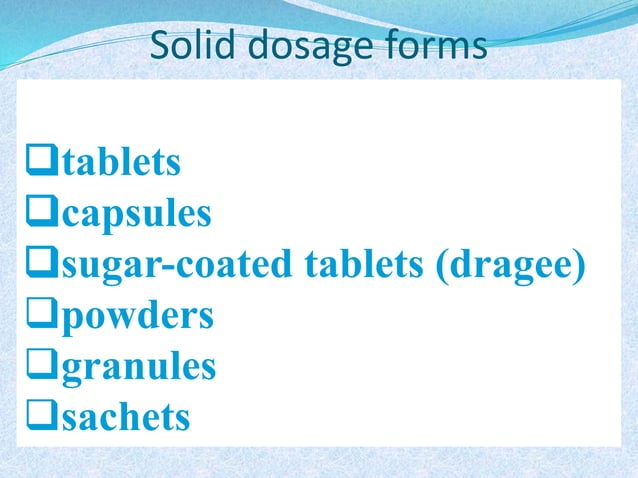 Solid dosage forms

❑tablets
❑capsules
❑sugar-coated tablets (dragee)
❑powders
❑granules
❑sachets